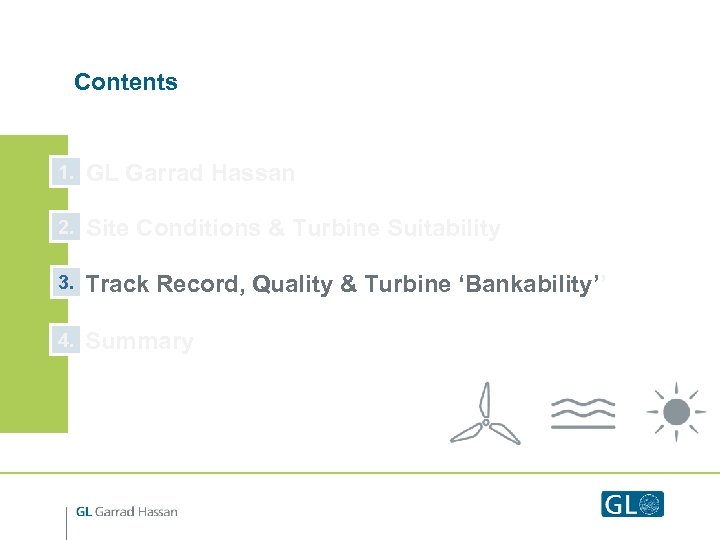 Contents

1. GL Garrad Hassan

2. Site Conditions & Turbine Suitability

3. Track Record, Quality & Turbine ‘Bankability’

4. Summary

GL Garrad Hassan

GL